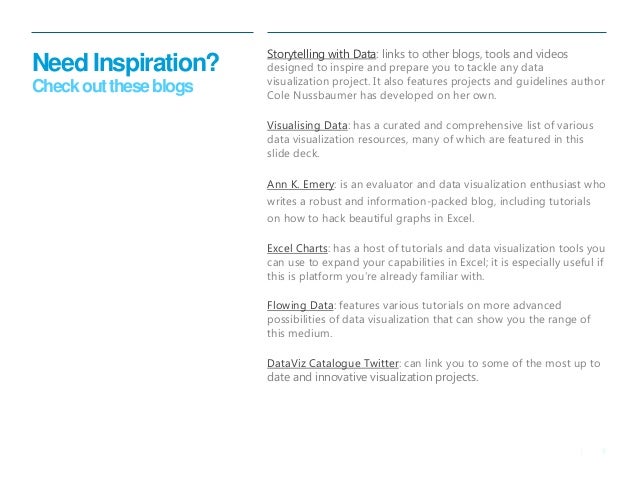 Need Inspiration?
Check out these blogs

Storytelling with Data: links to other blogs, tools and videos designed to inspire and prepare you to tackle any data visualization project. It also features projects and guidelines author Cole Nussbaumer has developed on her own.

Visualising Data: has a curated and comprehensive list of various data visualization resources, many of which are featured in this slide deck.

Ann K. Emery: is an evaluator and data visualization enthusiast who writes a robust and information-packed blog, including tutorials on how to hack beautiful graphs in Excel.

Excel Charts: has a host of tutorials and data visualization tools you can use to expand your capabilities in Excel; it is especially useful if this is platform you're already familiar with.

Flowing Data: features various tutorials on more advanced possibilities of data visualization that can show you the range of this medium.

DataViz Catalogue Twitter: can link you to some of the most up to date and innovative visualization projects.